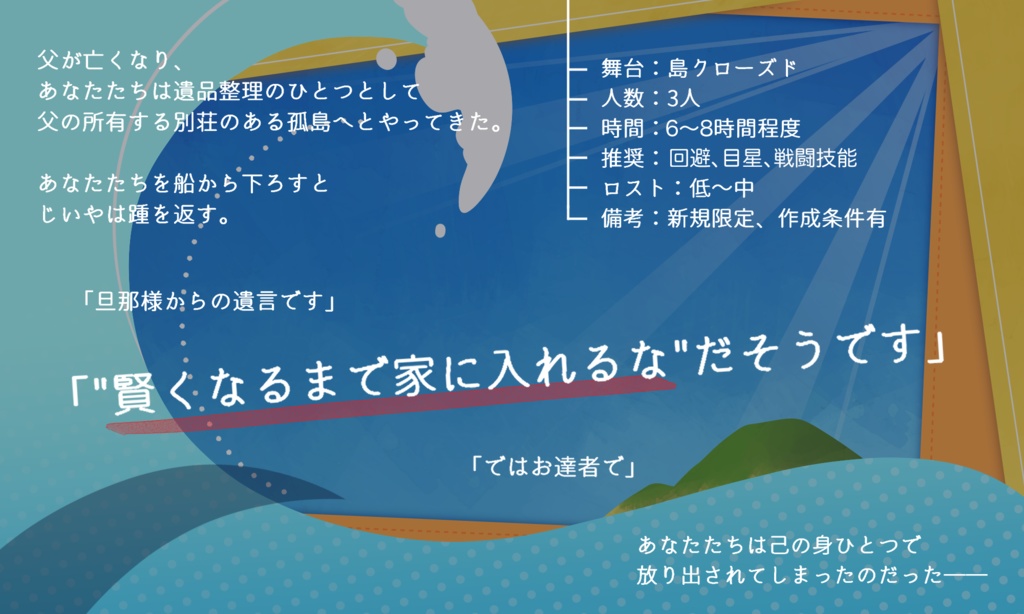 父が亡くなり、
あなたたちは遺品整理のひとつとして
父の所有する別荘のある孤島へとやってきた。

あなたたちを船から下ろすと
じいやは踵を返す。

舞台：島クローズド
人数：3人
時間：6〜8時間程度
推奨：回避、目星、戦闘技能
ロスト：低〜中
備考：新規限定、作成条件有

「旦那様からの遺言です」

「"賢くなるまで家に入れるな"だそうです」

「ではお達者で」

あなたたちは己の身ひとつで
放り出されてしまったのだった――